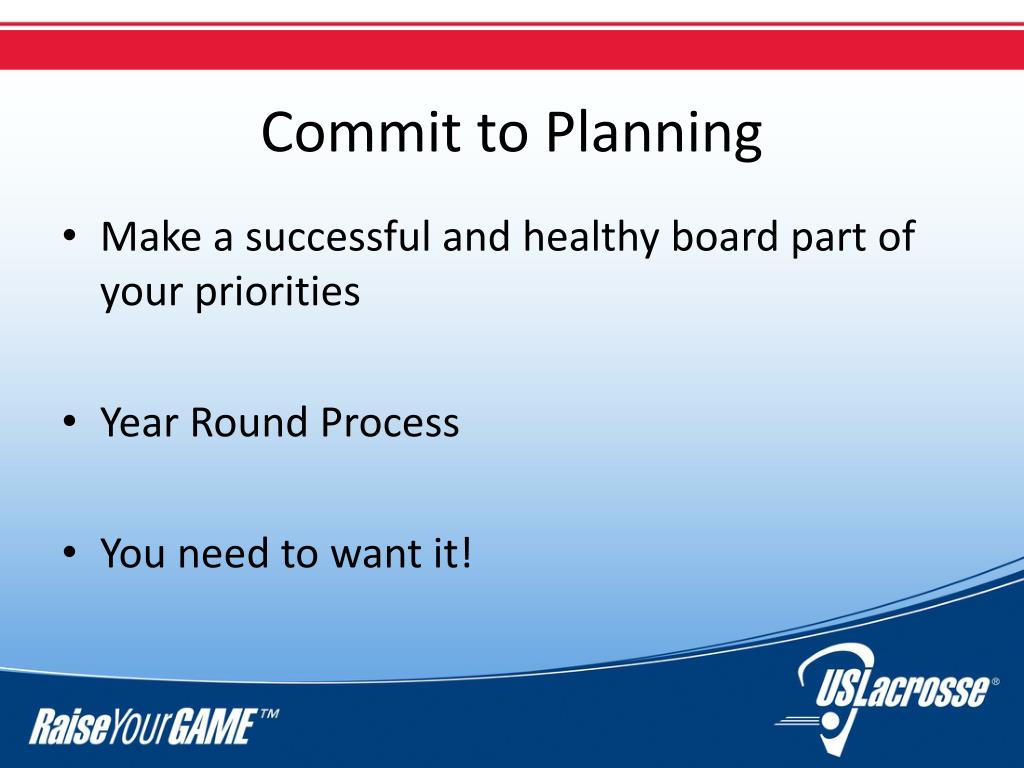 Commit to Planning

• Make a successful and healthy board part of your priorities

• Year Round Process

• You need to want it!

RaiseYourGAME™

USLacrosse®